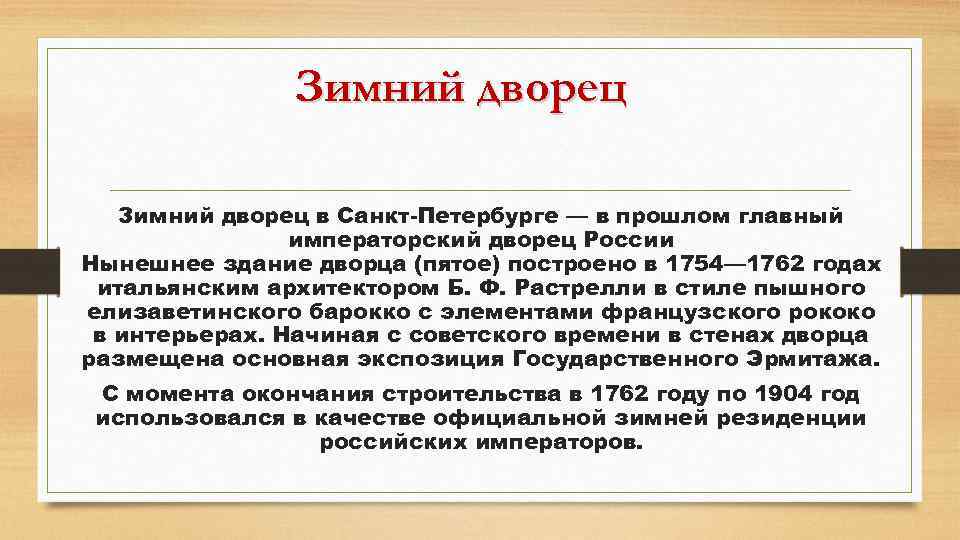 Зимний дворец

Зимний дворец в Санкт-Петербурге — в прошлом главный императорский дворец России
Нынешнее здание дворца (пятое) построено в 1754—1762 годах итальянским архитектором Б. Ф. Растрелли в стиле пышного елизаветинского барокко с элементами французского рококо в интерьерах. Начиная с советского времени в стенах дворца размещена основная экспозиция Государственного Эрмитажа.

С момента окончания строительства в 1762 году по 1904 год использовался в качестве официальной зимней резиденции российских императоров.